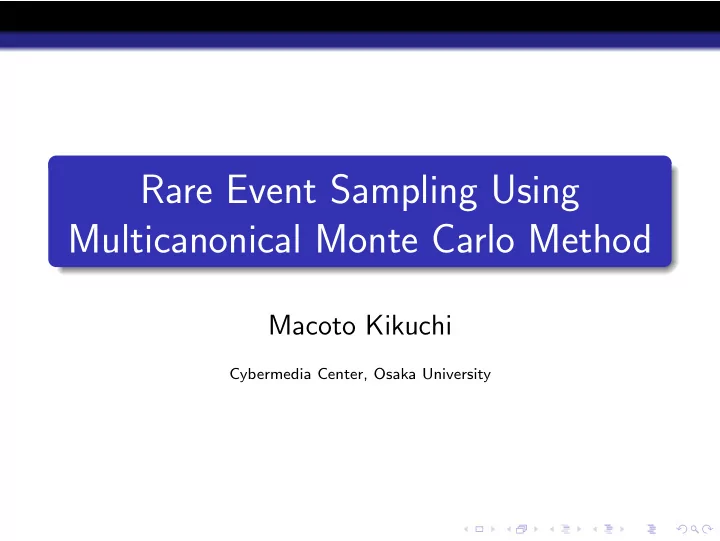 Rare Event Sampling Using Multicanonical Monte Carlo Method

Macoto Kikuchi

Cybermedia Center, Osaka University